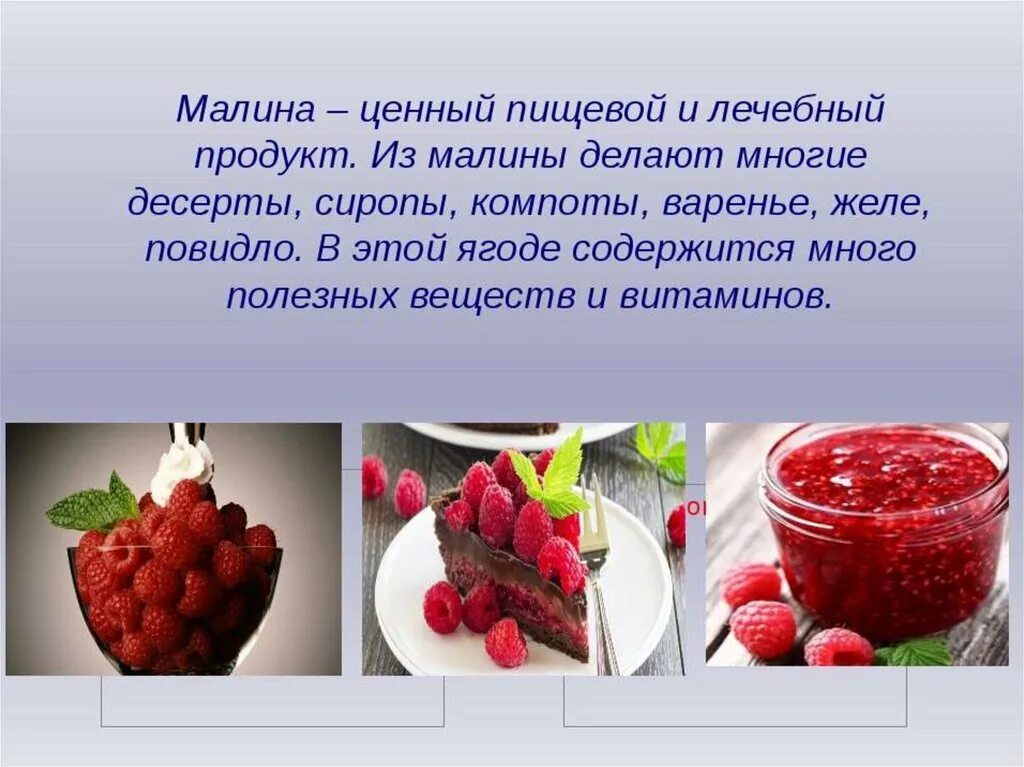 Малина – ценный пищевой и лечебный продукт. Из малины делают многие десерты, сиропы, компоты, варенье, желе, повидло. В этой ягоде содержится много полезных веществ и витаминов.